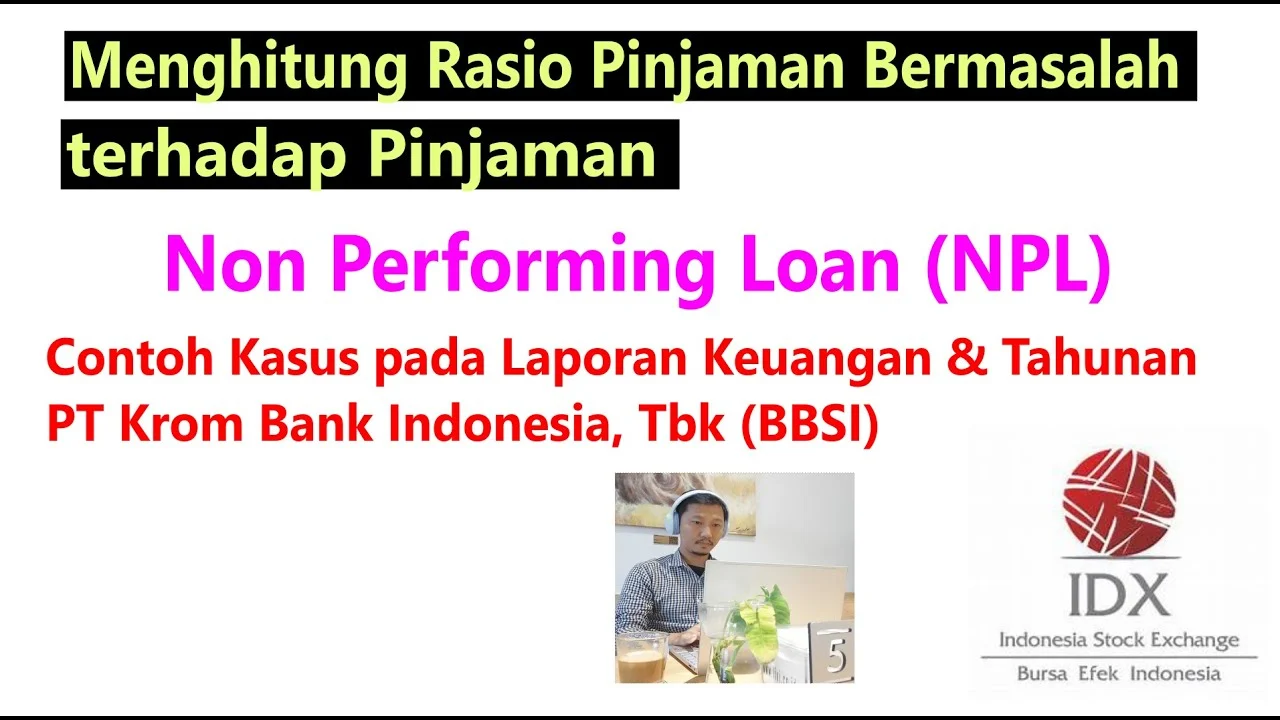 Menghitung Rasio Pinjaman Bermasalah terhadap Pinjaman

Non Performing Loan (NPL)

Contoh Kasus pada Laporan Keuangan & Tahunan PT Krom Bank Indonesia, Tbk (BBSI)

5

IDX
Indonesia Stock Exchange
Bursa Efek Indonesia